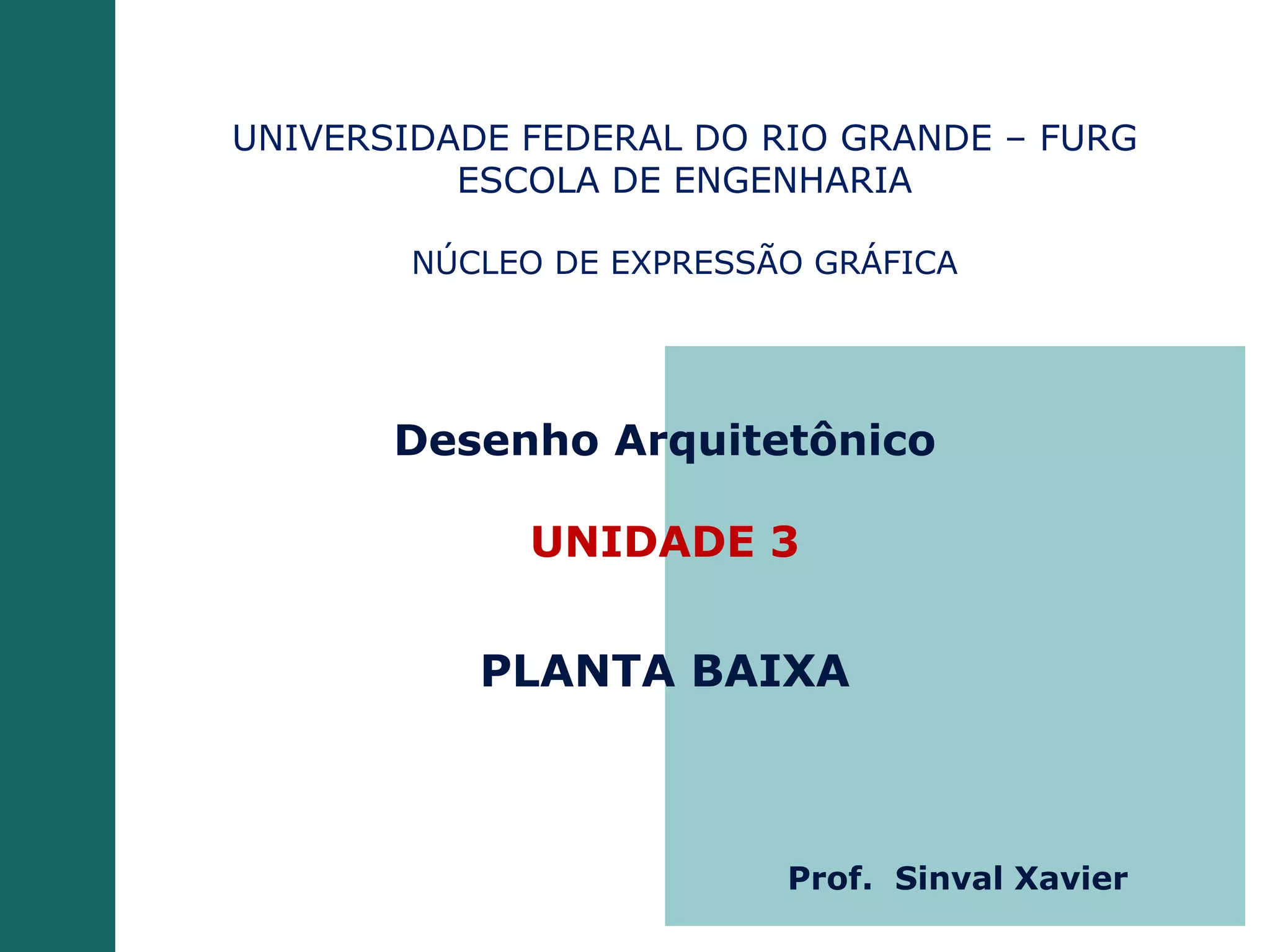 UNIVERSIDADE FEDERAL DO RIO GRANDE – FURG
ESCOLA DE ENGENHARIA

NÚCLEO DE EXPRESSÃO GRÁFICA

Desenho Arquitetônico

UNIDADE 3

PLANTA BAIXA

Prof. Sinval Xavier